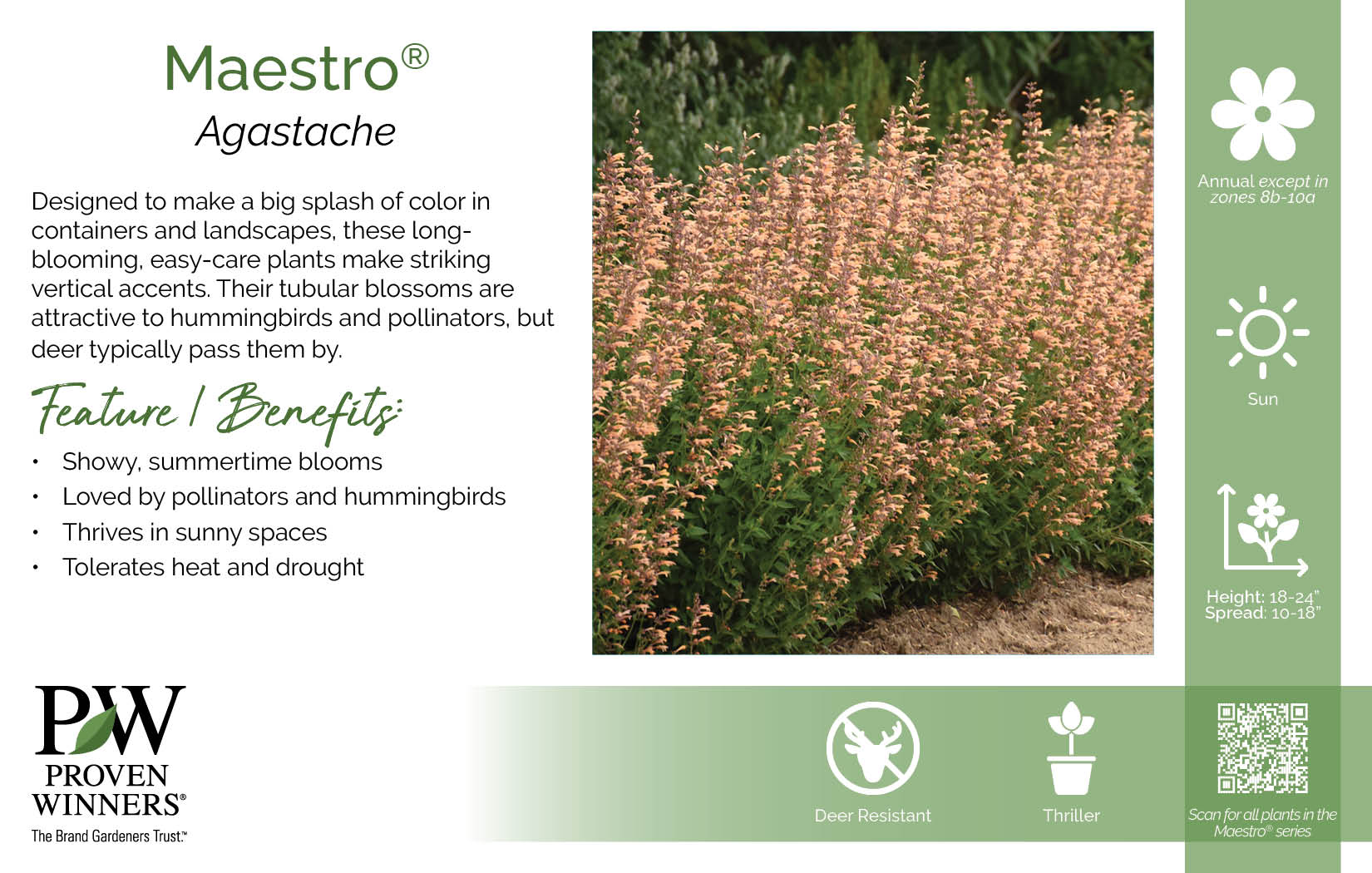 Maestro®
Agastache

Designed to make a big splash of color in containers and landscapes, these long-blooming, easy-care plants make striking vertical accents. Their tubular blossoms are attractive to hummingbirds and pollinators, but deer typically pass them by.

Feature / Benefits:
• Showy, summertime blooms
• Loved by pollinators and hummingbirds
• Thrives in sunny spaces
• Tolerates heat and drought

Annual except in zones 8b-10a

Sun

Height: 18-24"
Spread: 10-18"

PW PROVEN WINNERS®
The Brand Gardeners Trust.™

Deer Resistant

Thriller

Scan for all plants in the Maestro® series